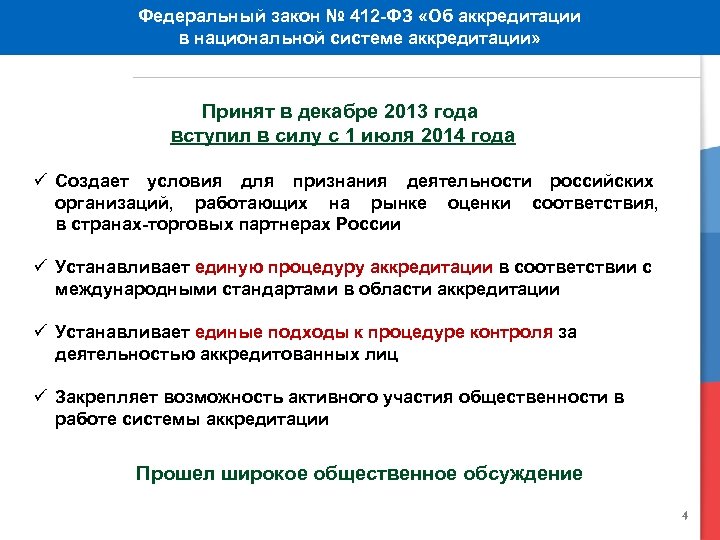 Федеральный закон № 412-ФЗ «Об аккредитации в национальной системе аккредитации»

Принят в декабре 2013 года
вступил в силу с 1 июля 2014 года

✓ Создает условия для признания деятельности российских организаций, работающих на рынке оценки соответствия, в странах-торговых партнерах России

✓ Устанавливает единую процедуру аккредитации в соответствии с международными стандартами в области аккредитации

✓ Устанавливает единые подходы к процедуре контроля за деятельностью аккредитованных лиц

✓ Закрепляет возможность активного участия общественности в работе системы аккредитации

Прошел широкое общественное обсуждение

4